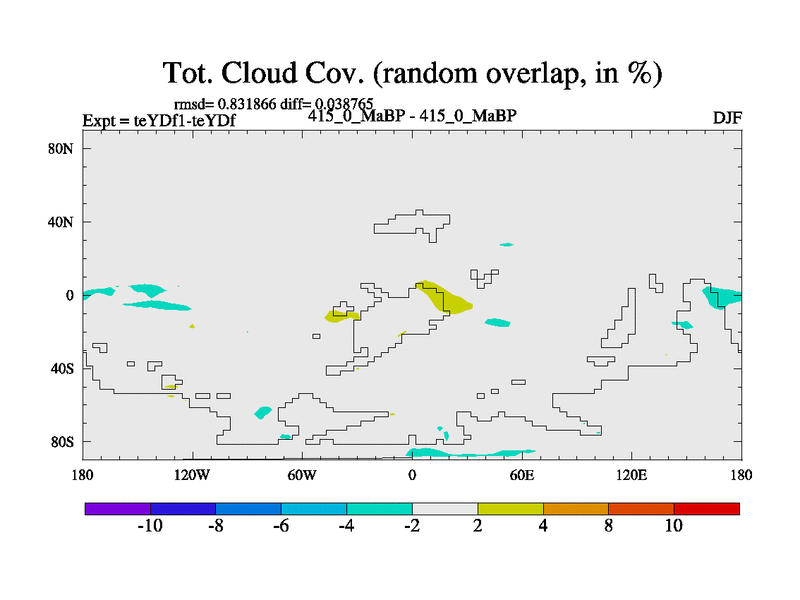 Tot. Cloud Cov. (random overlap, in %)

rmsd= 0.831866 diff= 0.038765

Expt = teYDf1-teYDf

415_0_MaBP - 415_0_MaBP

DJF

80N

40N

0

40S

80S

180

120W

60W

0

60E

120E

180

-10

-8

-6

-4

-2

2

4

8

10